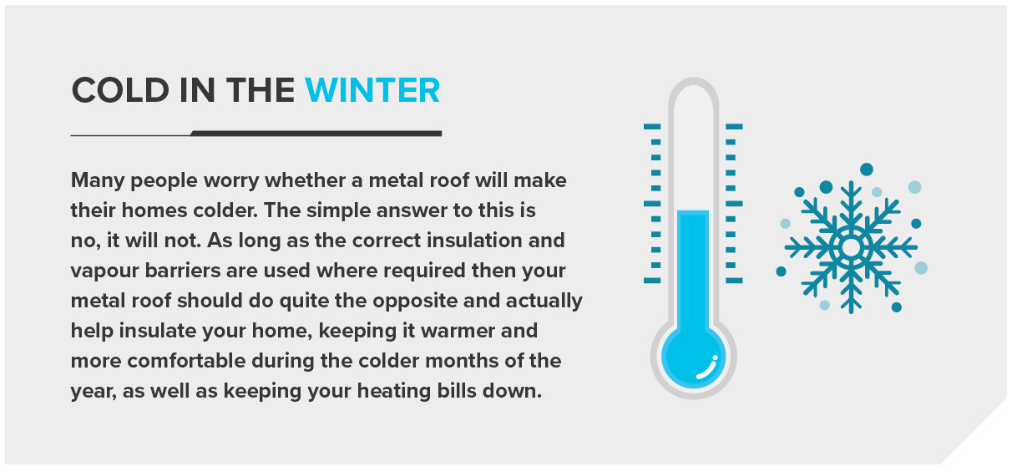 COLD IN THE WINTER

Many people worry whether a metal roof will make their homes colder. The simple answer to this is no, it will not. As long as the correct insulation and vapour barriers are used where required then your metal roof should do quite the opposite and actually help insulate your home, keeping it warmer and more comfortable during the colder months of the year, as well as keeping your heating bills down.